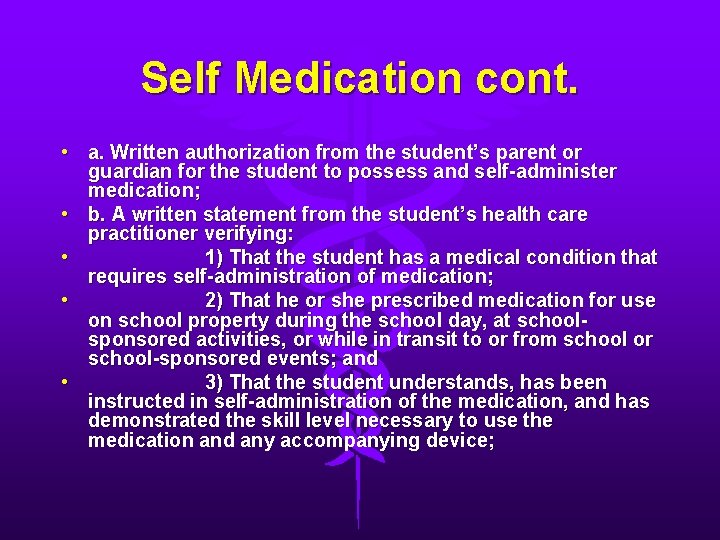 Self Medication cont.

• a. Written authorization from the student's parent or guardian for the student to possess and self-administer medication;
• b. A written statement from the student's health care practitioner verifying:
• 1) That the student has a medical condition that requires self-administration of medication;
• 2) That he or she prescribed medication for use on school property during the school day, at school-sponsored activities, or while in transit to or from school or school-sponsored events; and
• 3) That the student understands, has been instructed in self-administration of the medication, and has demonstrated the skill level necessary to use the medication and any accompanying device;